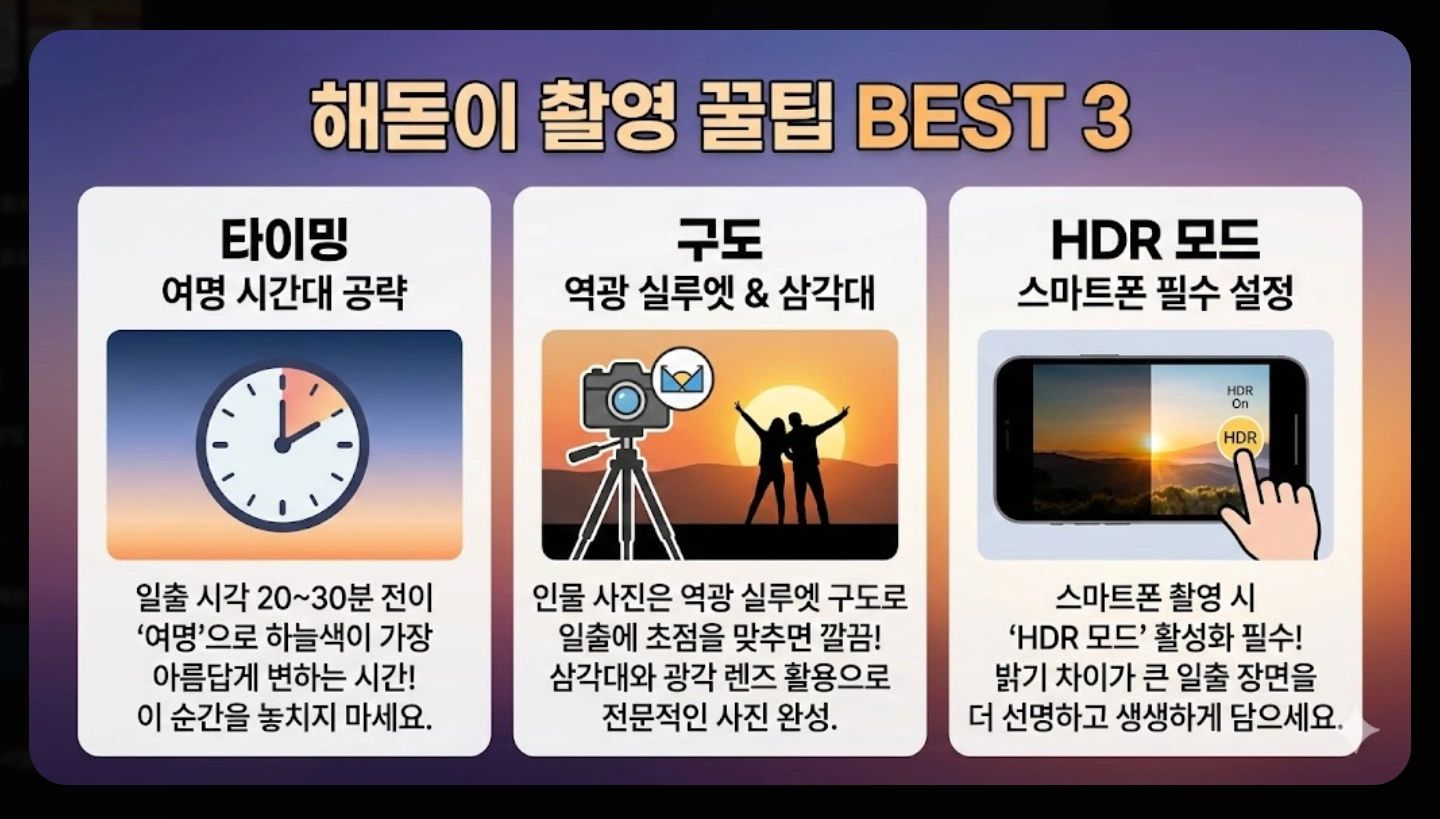 해돋이 촬영 꿀팁 BEST 3

타이밍
여명 시간대 공략

일출 시각 20~30분 전이 '여명'으로 하늘색이 가장 아름답게 변하는 시간! 이 순간을 놓치지 마세요.

구도
역광 실루엣 & 삼각대

인물 사진은 역광 실루엣 구도로 일출에 초점을 맞추면 깔끔! 삼각대와 광각 렌즈 활용으로 전문적인 사진 완성.

HDR 모드
스마트폰 필수 설정

HDR
On
HDR

스마트폰 촬영 시 'HDR 모드' 활성화 필수! 밝기 차이가 큰 일출 장면을 더 선명하고 생생하게 담으세요.